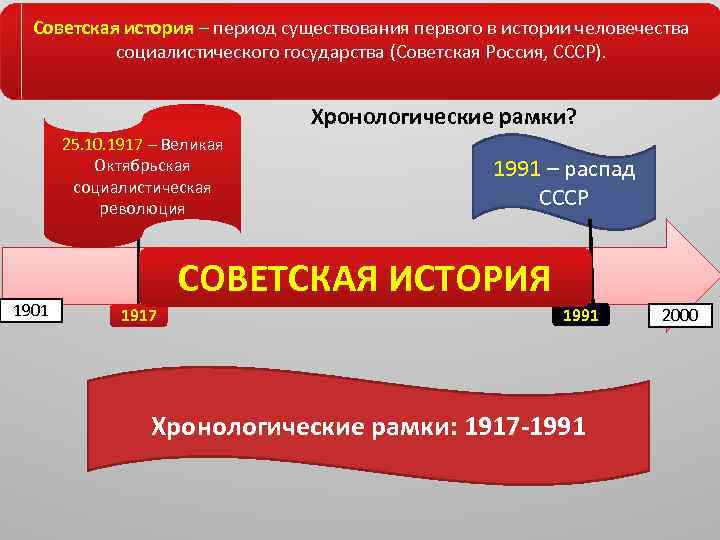 Советская история – период существования первого в истории человечества социалистического государства (Советская Россия, СССР).

Хронологические рамки?

25.10.1917 – Великая Октябрьская социалистическая революция

1991 – распад СССР

СОВЕТСКАЯ ИСТОРИЯ

1901

1917

1991

2000

Хронологические рамки: 1917-1991